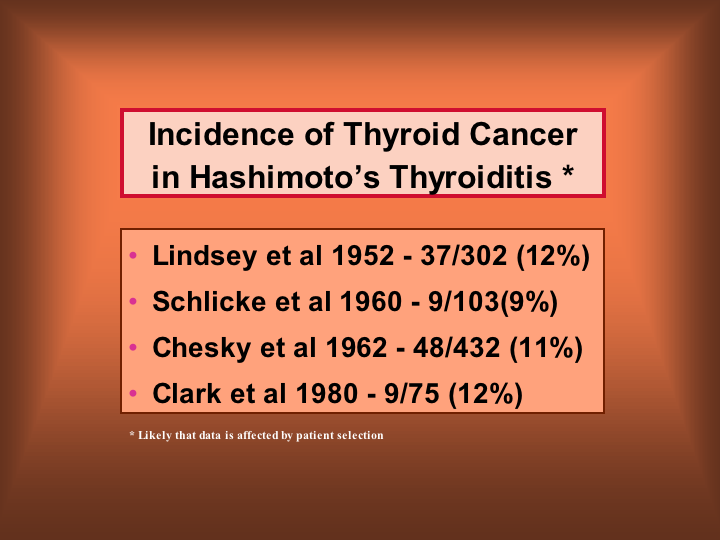 Incidence of Thyroid Cancer in Hashimoto’s Thyroiditis *

• Lindsey et al 1952 - 37/302 (12%)
• Schlicke et al 1960 - 9/103(9%)
• Chesky et al 1962 - 48/432 (11%)
• Clark et al 1980 - 9/75 (12%)

* Likely that data is affected by patient selection